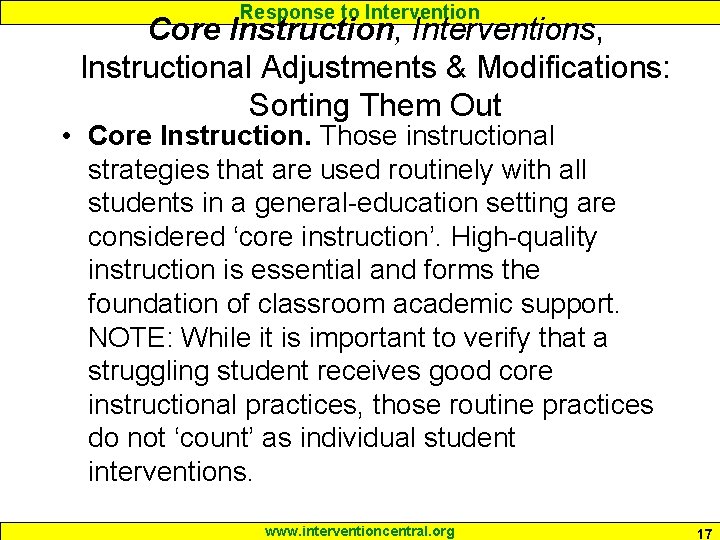 Response to Intervention

Core Instruction, Interventions, Instructional Adjustments & Modifications: Sorting Them Out

• Core Instruction. Those instructional strategies that are used routinely with all students in a general-education setting are considered ‘core instruction’. High-quality instruction is essential and forms the foundation of classroom academic support. NOTE: While it is important to verify that a struggling student receives good core instructional practices, those routine practices do not ‘count’ as individual student interventions.

www.interventioncentral.org

17